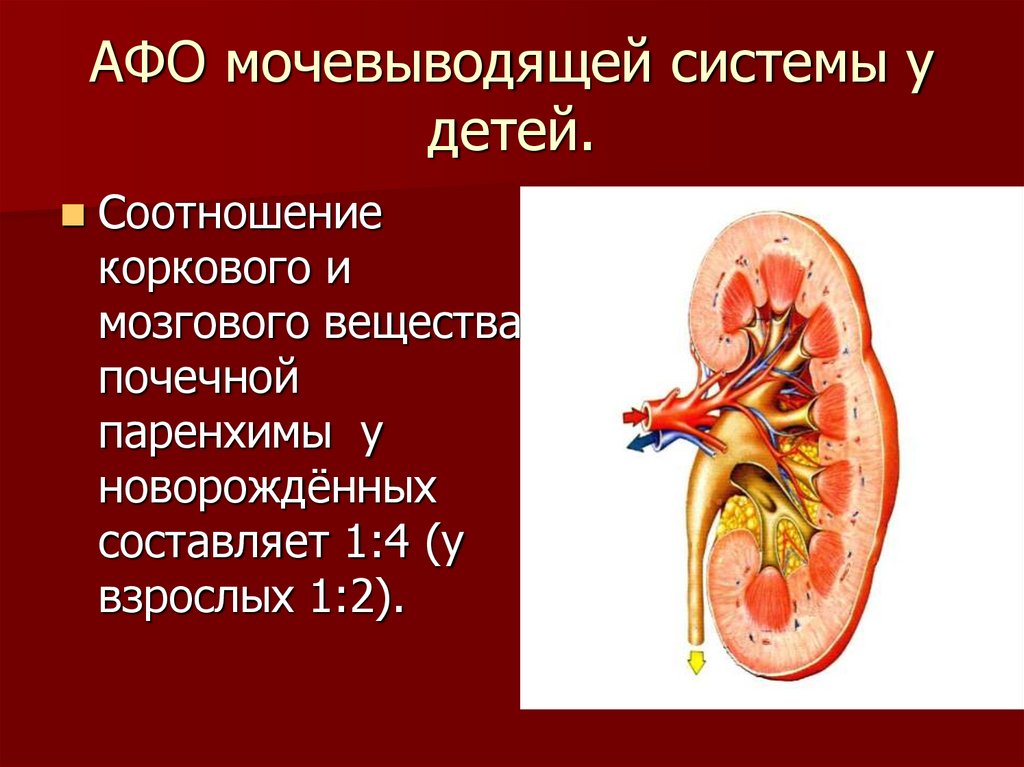 АФО мочевыводящей системы у детей.

Соотношение коркового и мозгового вещества почечной паренхимы у новорождённых составляет 1:4 (у взрослых 1:2).